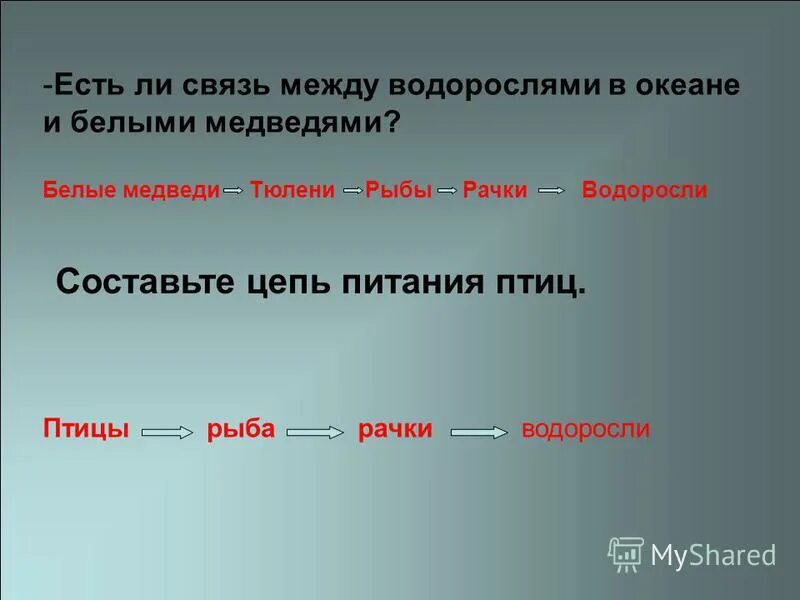 -Есть ли связь между водорослями в океане и белыми медведями?

Белые медведи → Тюлени → Рыбы → Рачки → Водоросли

Составьте цепь питания птиц.

Птицы → рыба → рачки → водоросли

MyShared